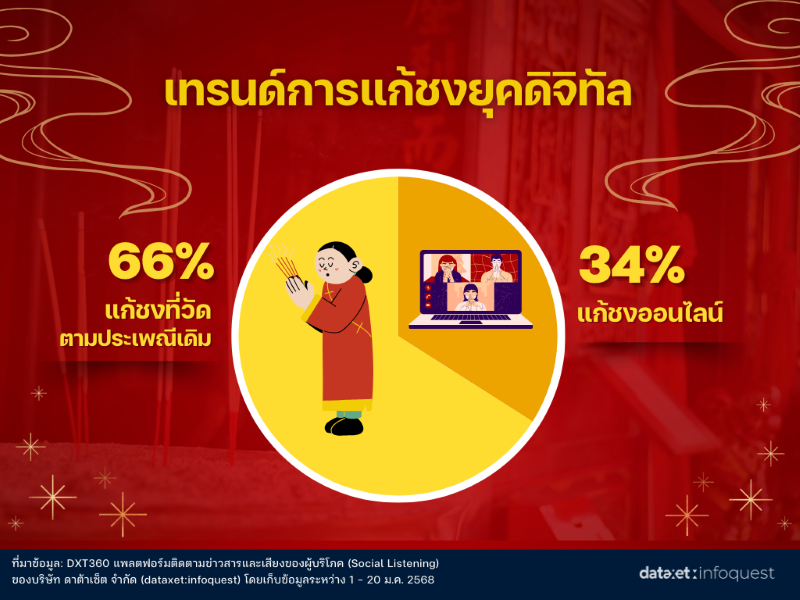 เทรนด์การแก้ชงยุคดิจิทัล

66%
แก้ชงที่วัด
ตามประเพณีเดิม

34%
แก้ชงออนไลน์

ที่มาข้อมูล: DXT360 แพลตฟอร์มติดตามข่าวสารและเสียงของผู้บริโภค (Social Listening)
ของบริษัท ดาต้าเซ็ต จำกัด (dataxet:infoquest) โดยเก็บข้อมูลระหว่าง 1 - 20 ม.ค. 2568

dataxet:infoquest